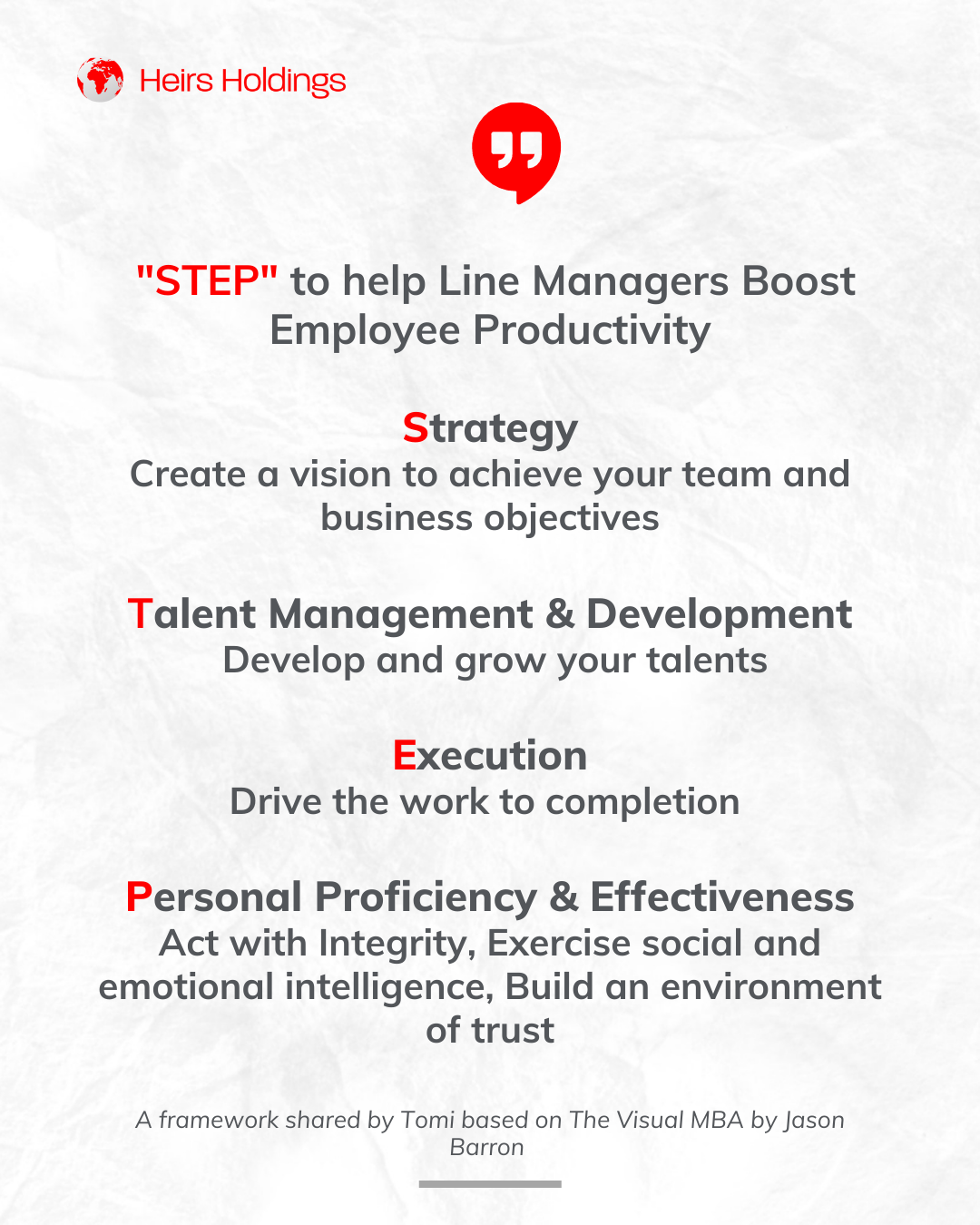 Heirs Holdings

"STEP" to help Line Managers Boost Employee Productivity

Strategy
Create a vision to achieve your team and business objectives

Talent Management & Development
Develop and grow your talents

Execution
Drive the work to completion

Personal Proficiency & Effectiveness
Act with Integrity, Exercise social and emotional intelligence, Build an environment of trust

A framework shared by Tomi based on The Visual MBA by Jason Barron